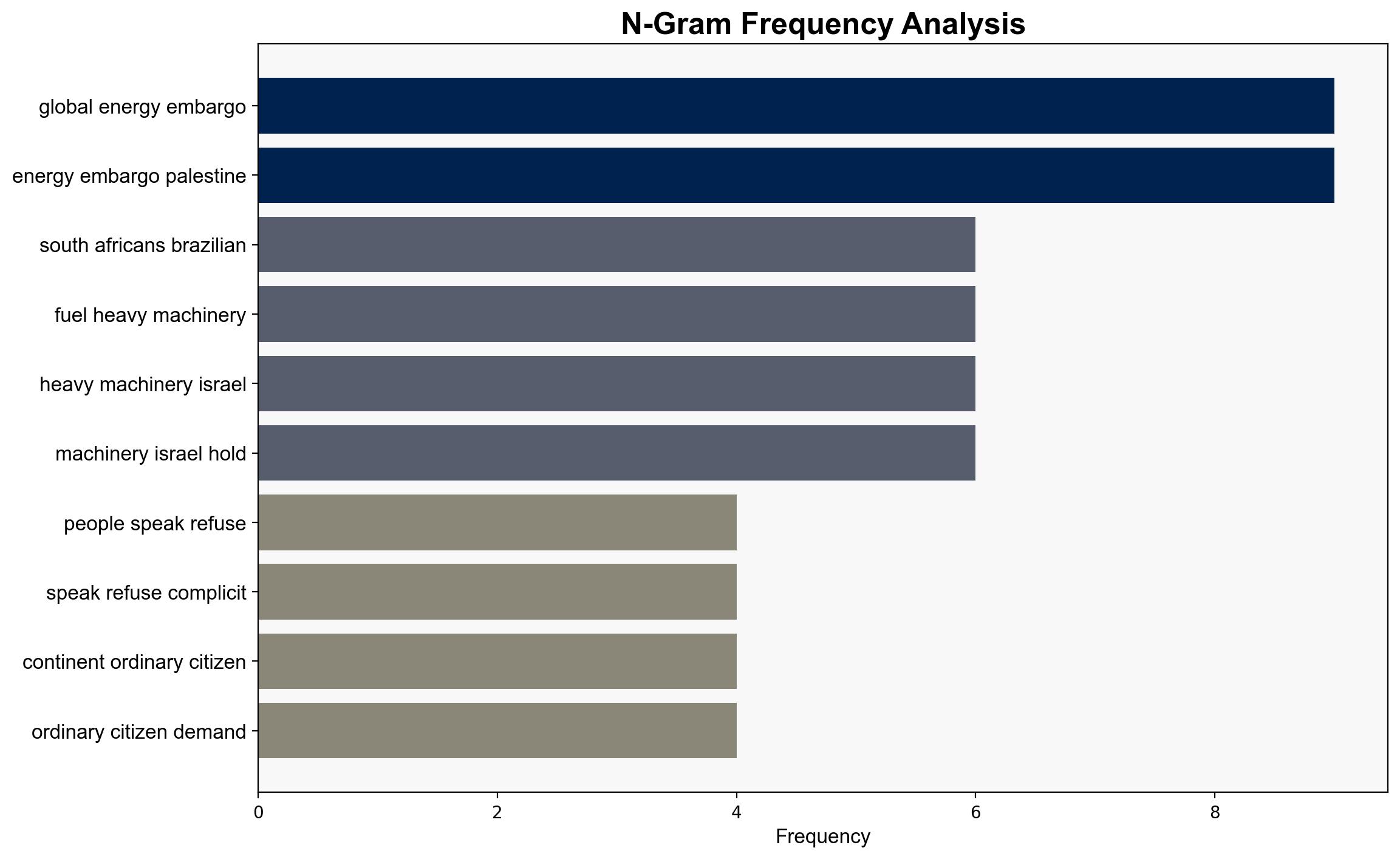 N-Gram Frequency Analysis

global energy embargo
energy embargo palestine
south africans brazilian
fuel heavy machinery
heavy machinery israel
machinery israel hold
people speak refuse
speak refuse complicit
continent ordinary citizen
ordinary citizen demand

0
2
4
6
8
Frequency